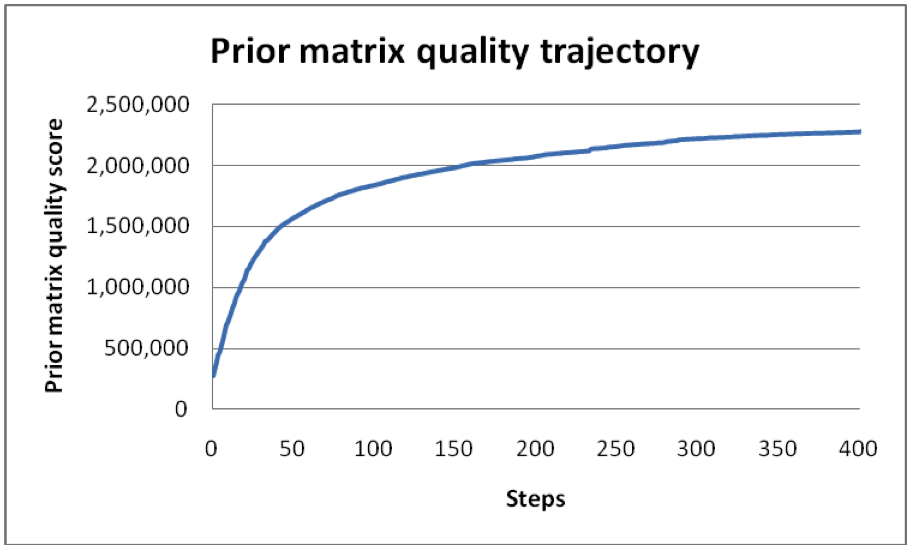 Prior matrix quality trajectory

Prior matrix quality score

2,500,000
2,000,000
1,500,000
1,000,000
500,000
0

0 50 100 150 200 250 300 350 400

Steps